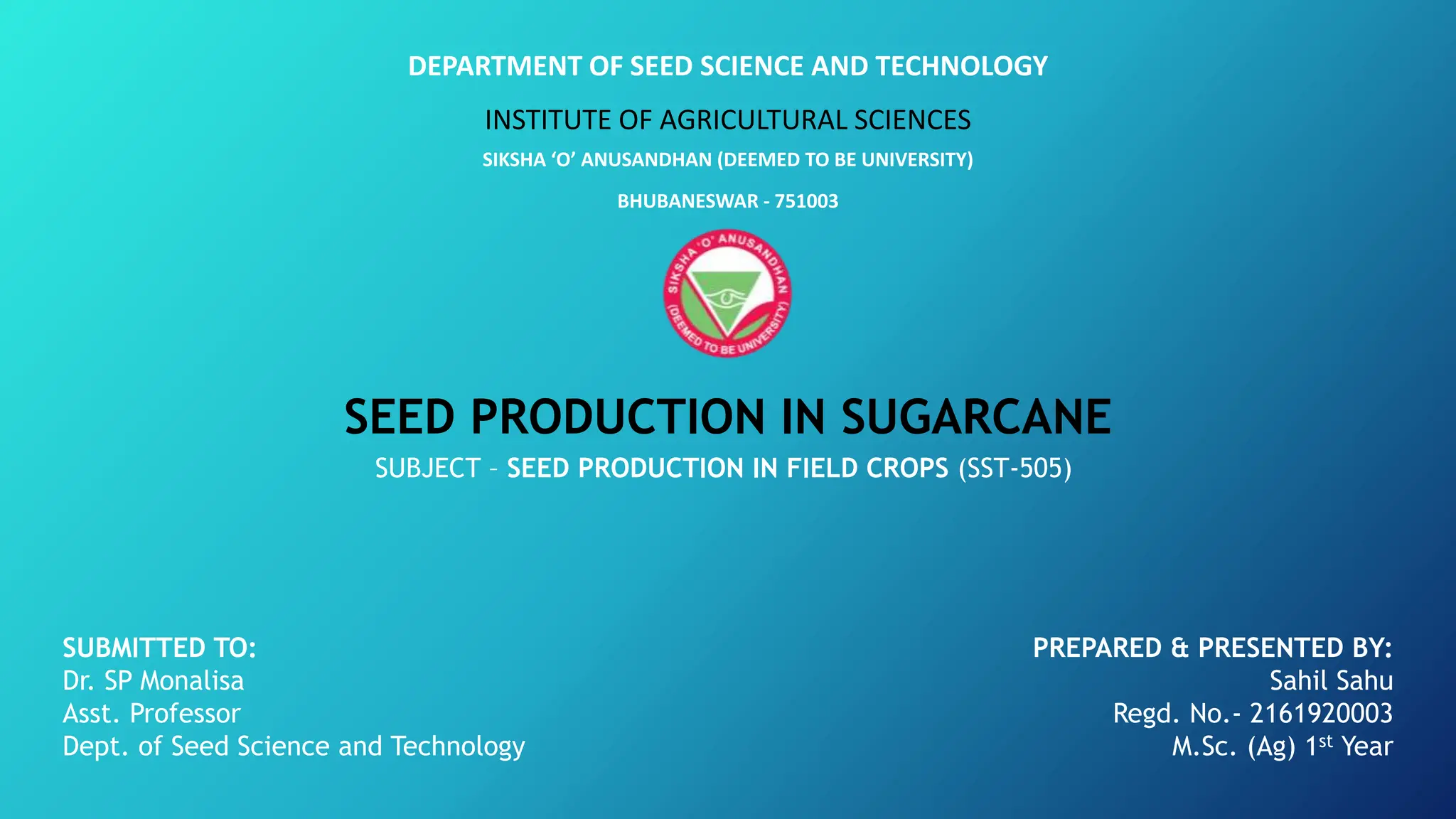 DEPARTMENT OF SEED SCIENCE AND TECHNOLOGY

INSTITUTE OF AGRICULTURAL SCIENCES

SIKSHA 'O' ANUSANDHAN (DEEMED TO BE UNIVERSITY)

BHUBANESWAR - 751003

SIKSHA 'O' ANUSANDHAN (DEEMED TO BE UNIVERSITY)

SEED PRODUCTION IN SUGARCANE

SUBJECT – SEED PRODUCTION IN FIELD CROPS (SST-505)

SUBMITTED TO:
Dr. SP Monalisa
Asst. Professor
Dept. of Seed Science and Technology

PREPARED & PRESENTED BY:
Sahil Sahu
Regd. No.- 2161920003
M.Sc. (Ag) 1$^{st}$ Year